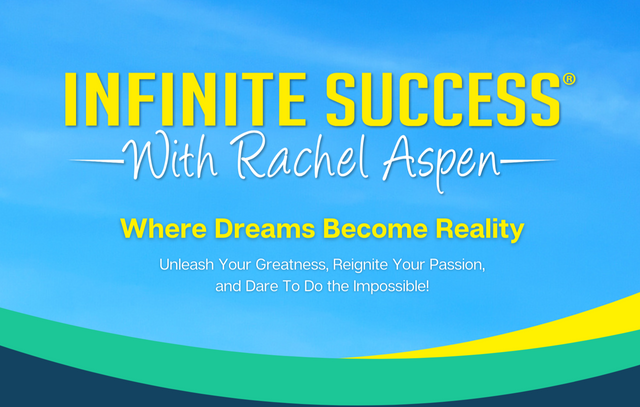 INFINITE SUCCESS®

With Rachel Aspen

Where Dreams Become Reality

Unleash Your Greatness, Reignite Your Passion, and Dare To Do the Impossible!